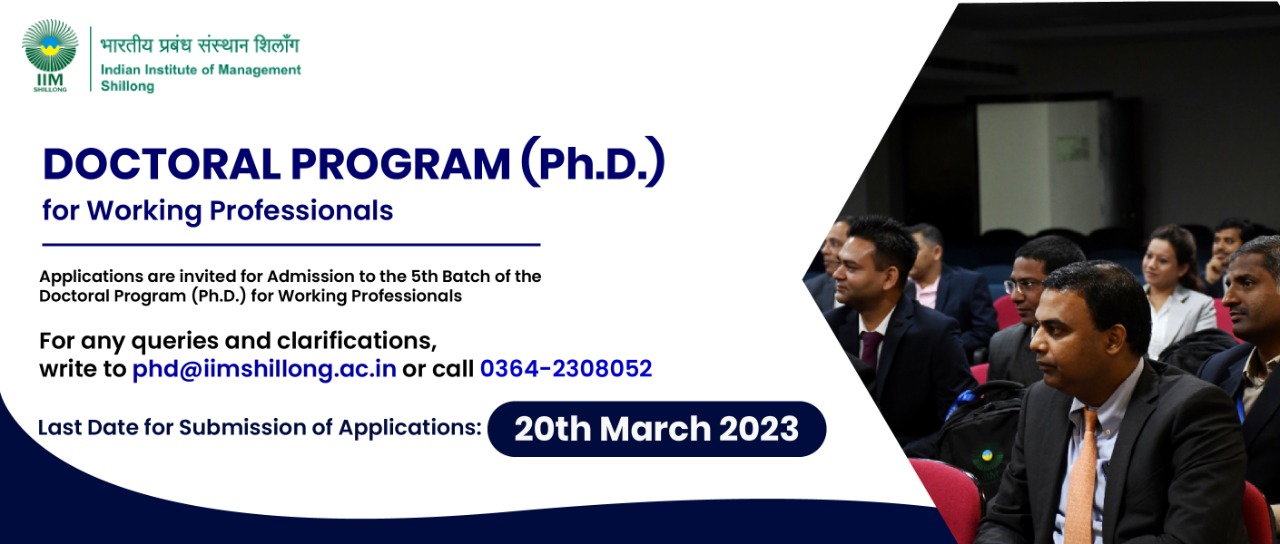 IIM SHILLONG

भारतीय प्रबंध संस्थान शिलाँग
Indian Institute of Management Shillong

DOCTORAL PROGRAM (Ph.D.)
for Working Professionals

Applications are invited for Admission to the 5th Batch of the Doctoral Program (Ph.D.) for Working Professionals

For any queries and clarifications, write to phd@iimshillong.ac.in or call 0364-2308052

Last Date for Submission of Applications: 20th March 2023